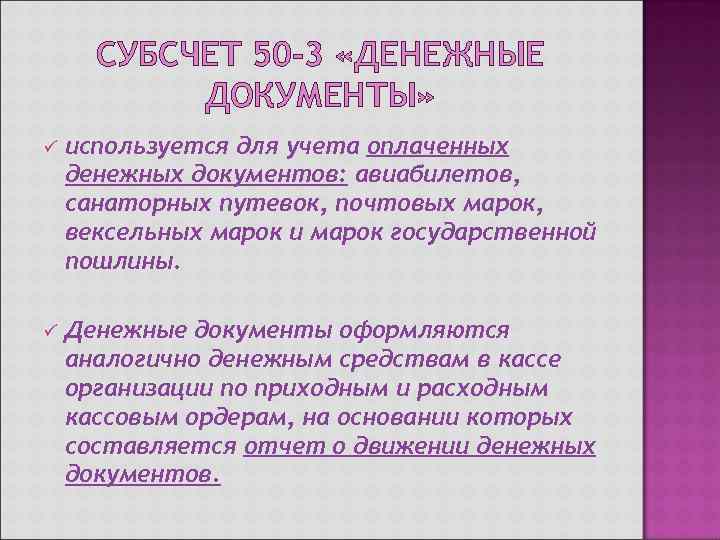 СУБСЧЕТ 50-3 «ДЕНЕЖНЫЕ ДОКУМЕНТЫ»

✓ используется для учета оплаченных денежных документов: авиабилетов, санаторных путевок, почтовых марок, вексельных марок и марок государственной пошлины.

✓ Денежные документы оформляются аналогично денежным средствам в кассе организации по приходным и расходным кассовым ордерам, на основании которых составляется отчет о движении денежных документов.